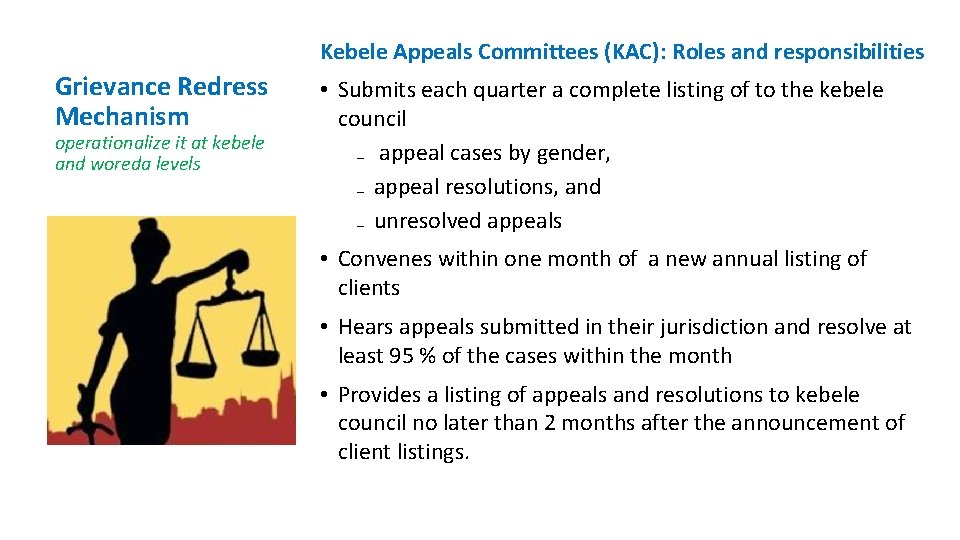 Grievance Redress Mechanism

operationalize it at kebele and woreda levels

Kebele Appeals Committees (KAC): Roles and responsibilities

• Submits each quarter a complete listing of to the kebele council
  – appeal cases by gender,
  – appeal resolutions, and
  – unresolved appeals
• Convenes within one month of a new annual listing of clients
• Hears appeals submitted in their jurisdiction and resolve at least 95 % of the cases within the month
• Provides a listing of appeals and resolutions to kebele council no later than 2 months after the announcement of client listings.